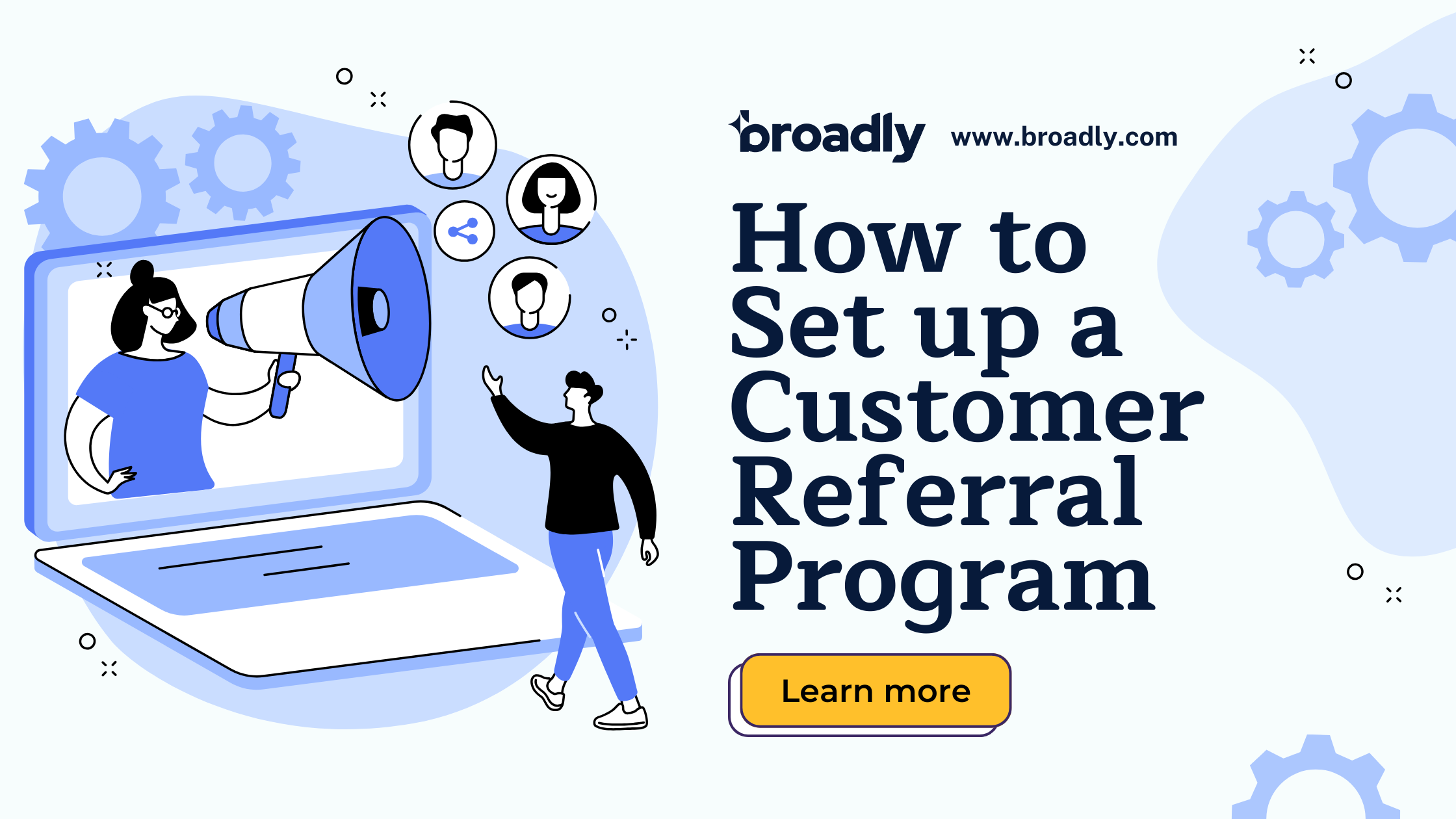 broadly www.broadly.com

How to Set up a Customer Referral Program

Learn more